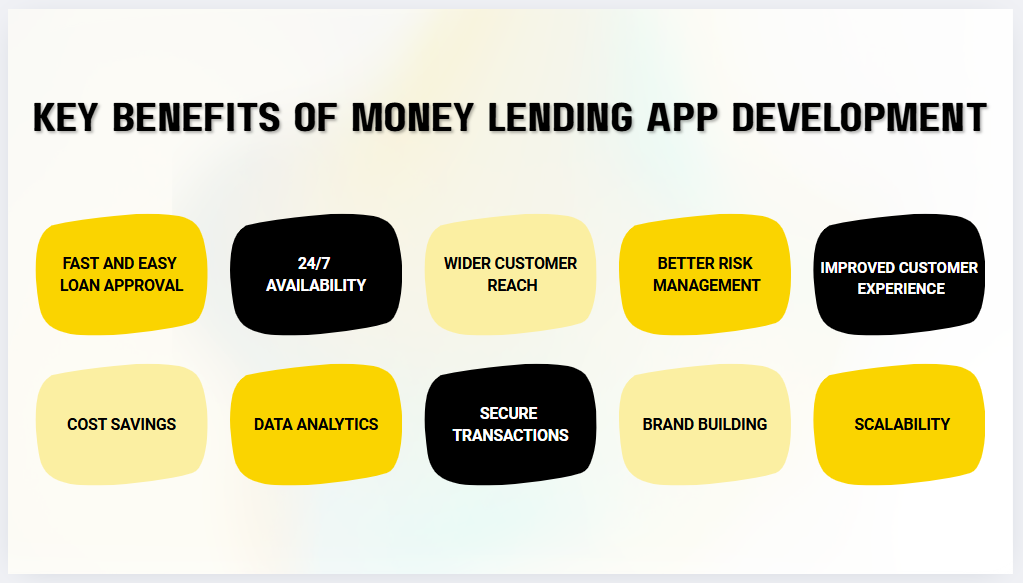 KEY BENEFITS OF MONEY LENDING APP DEVELOPMENT

FAST AND EASY LOAN APPROVAL

24/7 AVAILABILITY

WIDER CUSTOMER REACH

BETTER RISK MANAGEMENT

IMPROVED CUSTOMER EXPERIENCE

COST SAVINGS

DATA ANALYTICS

SECURE TRANSACTIONS

BRAND BUILDING

SCALABILITY